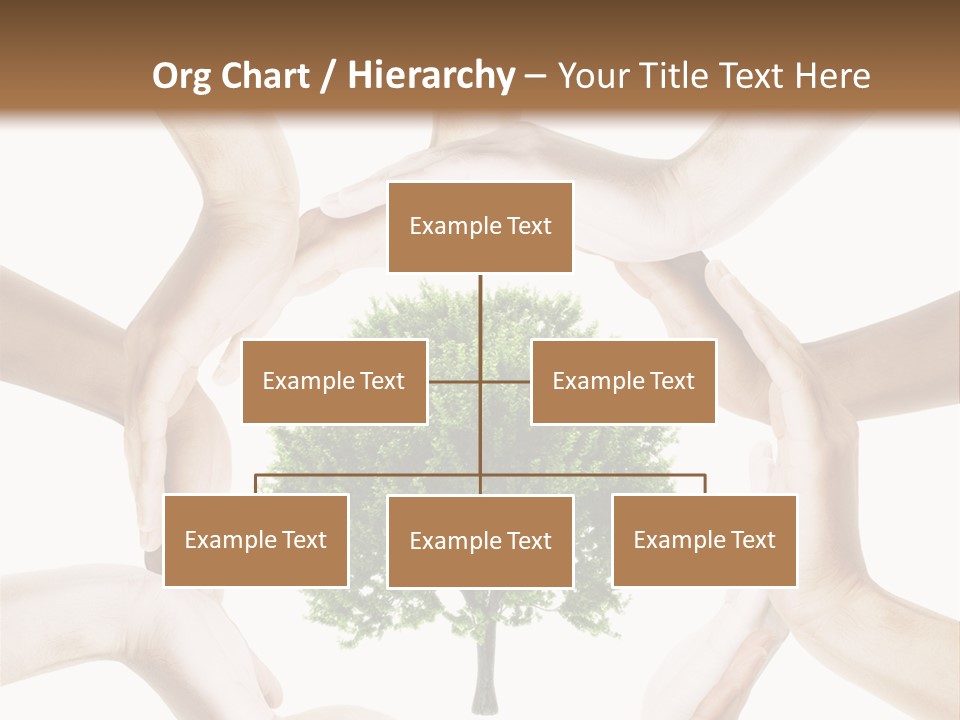 Org Chart / Hierarchy – Your Title Text Here

Example Text

Example Text

Example Text

Example Text

Example Text

Example Text